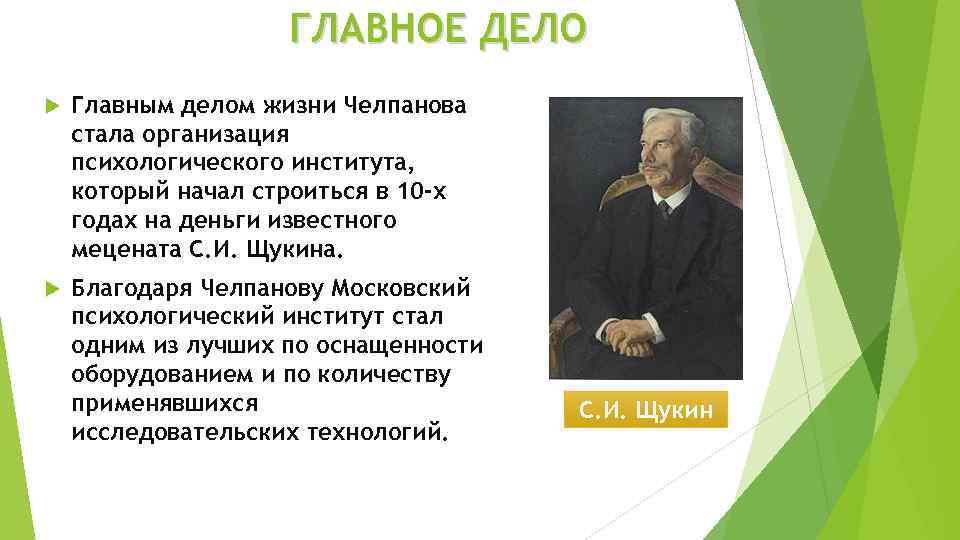 ГЛАВНОЕ ДЕЛО

Главным делом жизни Челпанова стала организация психологического института, который начал строиться в 10-х годах на деньги известного мецената С.И. Щукина.

Благодаря Челпанову Московский психологический институт стал одним из лучших по оснащенности оборудованием и по количеству применявшихся исследовательских технологий.

С.И. Щукин